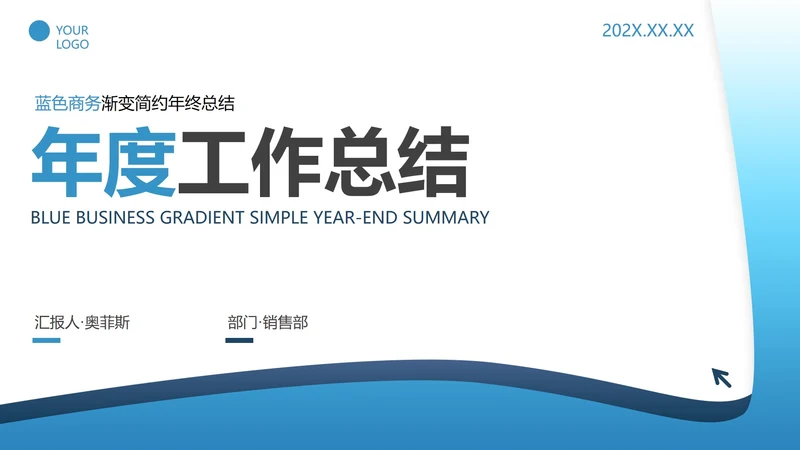 YOUR LOGO

202X.XX.XX

蓝色商务渐变简约年终总结

年度工作总结

BLUE BUSINESS GRADIENT SIMPLE YEAR-END SUMMARY

汇报人·奥菲斯

部门·销售部